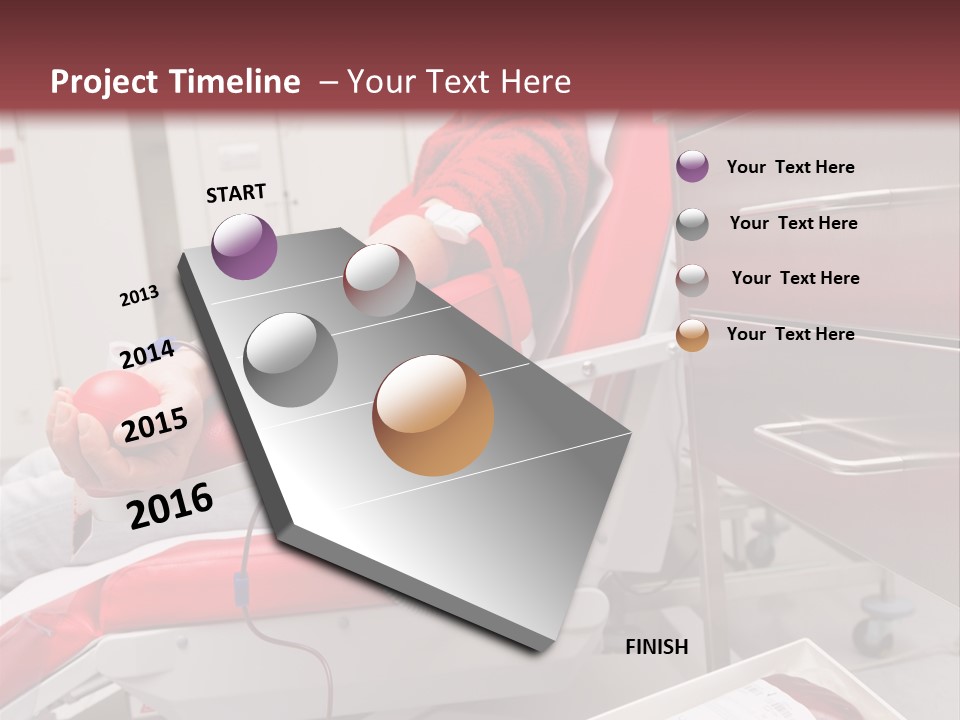 Project Timeline – Your Text Here

START

2013

2014

2015

2016

FINISH

Your Text Here

Your Text Here

Your Text Here

Your Text Here